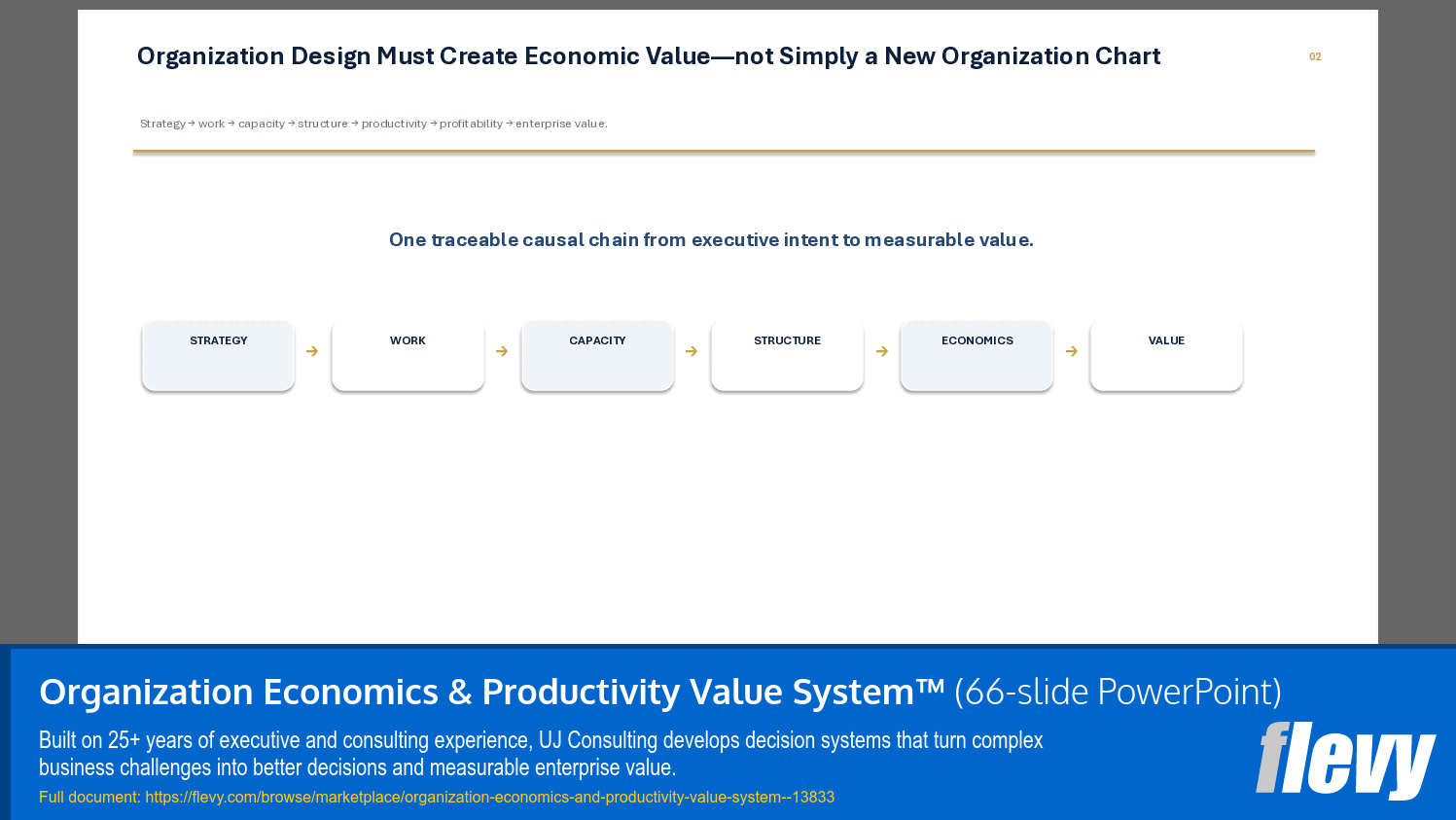 Organization Design Must Create Economic Value—not Simply a New Organization Chart

02

Strategy → work → capacity → structure → productivity → profitability → enterprise value.

One traceable causal chain from executive intent to measurable value.

STRATEGY → WORK → CAPACITY → STRUCTURE → ECONOMICS → VALUE

Organization Economics & Productivity Value System™ (66-slide PowerPoint)

Built on 25+ years of executive and consulting experience, UJ Consulting develops decision systems that turn complex business challenges into better decisions and measurable enterprise value.

Full document: https://flevy.com/browse/marketplace/organization-economics-and-productivity-value-system--13833

flevy